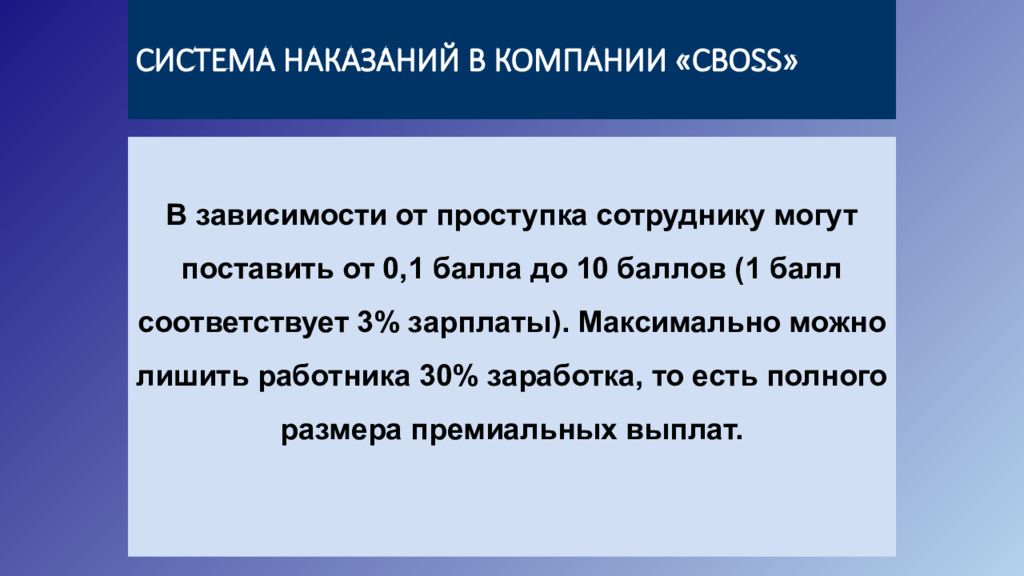 СИСТЕМА НАКАЗАНИЙ В КОМПАНИИ «CBOSS»

В зависимости от проступка сотруднику могут поставить от 0,1 балла до 10 баллов (1 балл соответствует 3% зарплаты). Максимально можно лишить работника 30% заработка, то есть полного размера премиальных выплат.